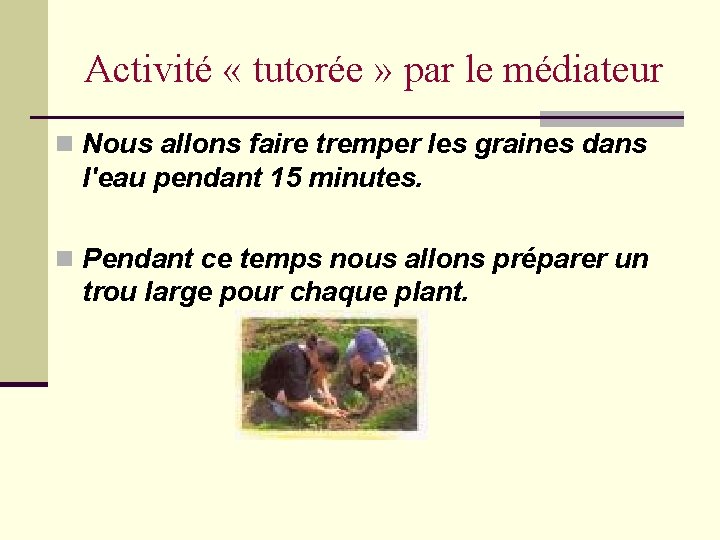 Activité « tutorée » par le médiateur

Nous allons faire tremper les graines dans l'eau pendant 15 minutes.

Pendant ce temps nous allons préparer un trou large pour chaque plant.